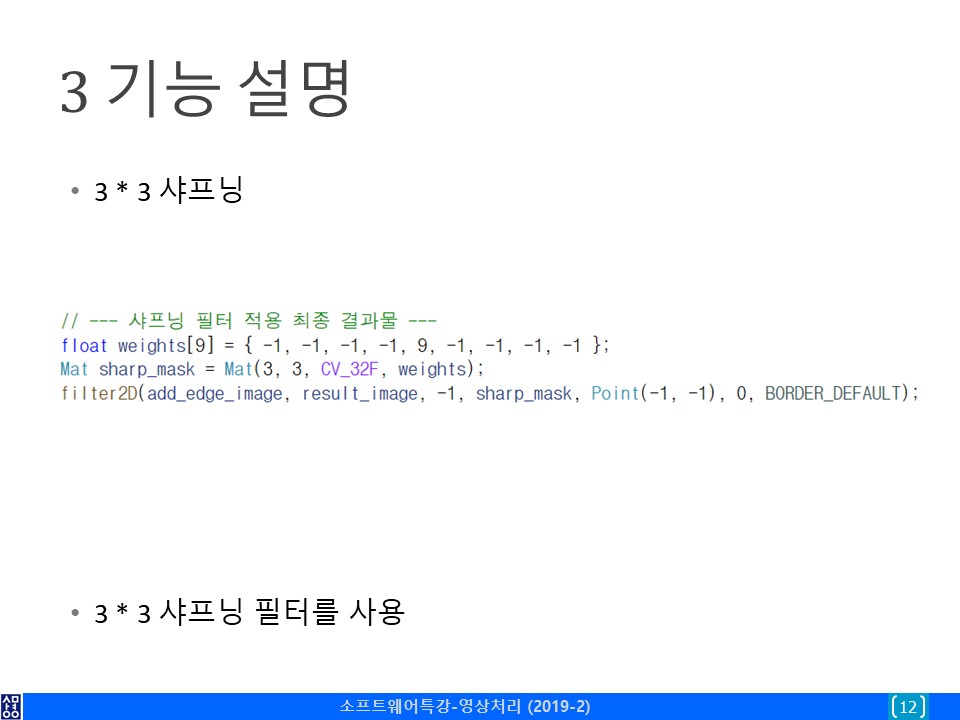 3 기능 설명

• 3 * 3 샤프닝

// --- 샤프닝 필터 적용 최종 결과물 ---
float weights[9] = { -1, -1, -1, -1, 9, -1, -1, -1, -1 };
Mat sharp_mask = Mat(3, 3, CV_32F, weights);
filter2D(add_edge_image, result_image, -1, sharp_mask, Point(-1, -1), 0, BORDER_DEFAULT);

• 3 * 3 샤프닝 필터를 사용

소프트웨어특강-영상처리 (2019-2)

12